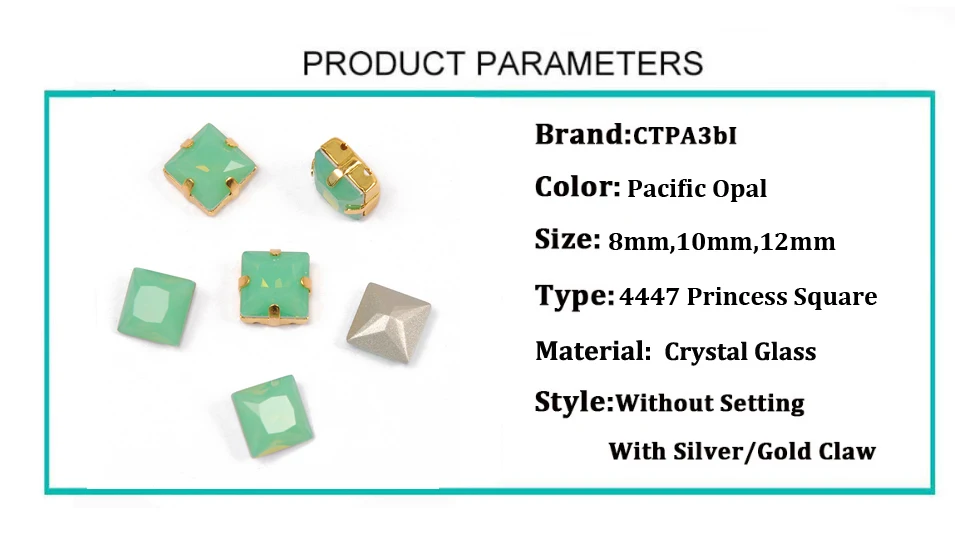 PRODUCT PARAMETERS

Brand:CTPA3bI

Color: Pacific Opal

Size: 8mm,10mm,12mm

Type: 4447 Princess Square

Material: Crystal Glass

Style:Without Setting

With Silver/Gold Claw